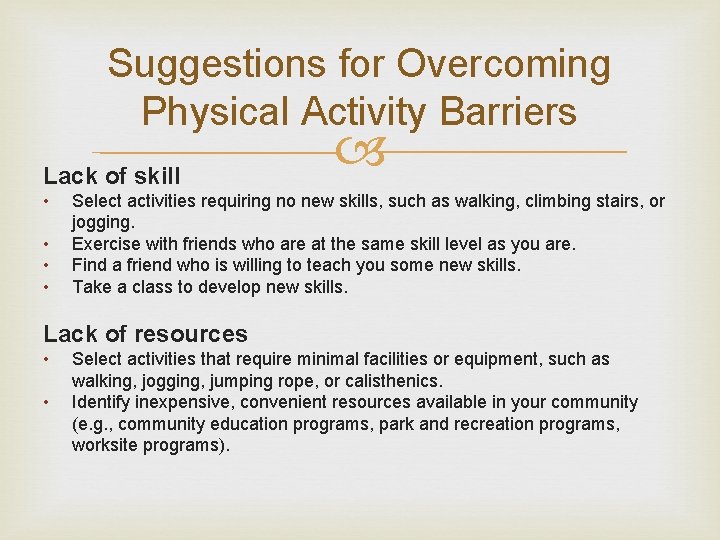 Suggestions for Overcoming Physical Activity Barriers

Lack of skill
• Select activities requiring no new skills, such as walking, climbing stairs, or jogging.
• Exercise with friends who are at the same skill level as you are.
• Find a friend who is willing to teach you some new skills.
• Take a class to develop new skills.

Lack of resources
• Select activities that require minimal facilities or equipment, such as walking, jogging, jumping rope, or calisthenics.
• Identify inexpensive, convenient resources available in your community (e.g., community education programs, park and recreation programs, worksite programs).